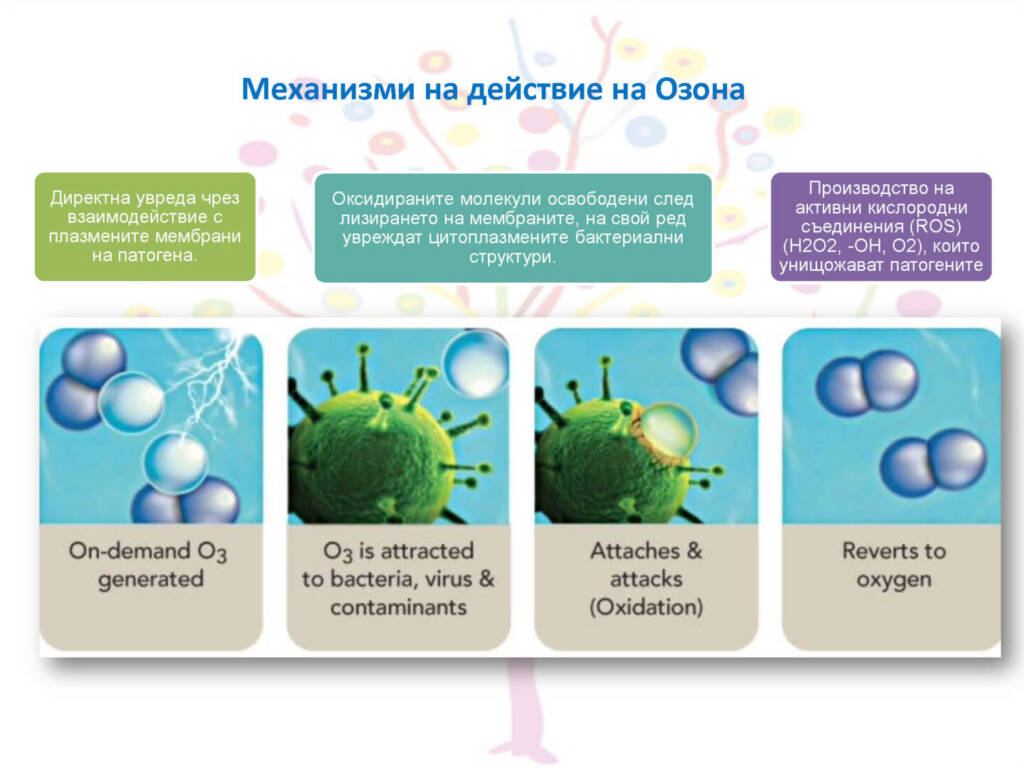 Механизми на действие на Озона

Директна увреда чрез взаимодействие с плазмените мембрани на патогена.

Оксидираните молекули освободени след лизирането на мембраните, на свой ред увреждат цитоплазмените бактериални структури.

Производство на активни кислородни съединения (ROS) (H2O2, -OH, O2), които унищожават патогените

On-demand $O_3$ generated

$O_3$ is attracted to bacteria, virus & contaminants

Attaches & attacks (Oxidation)

Reverts to oxygen